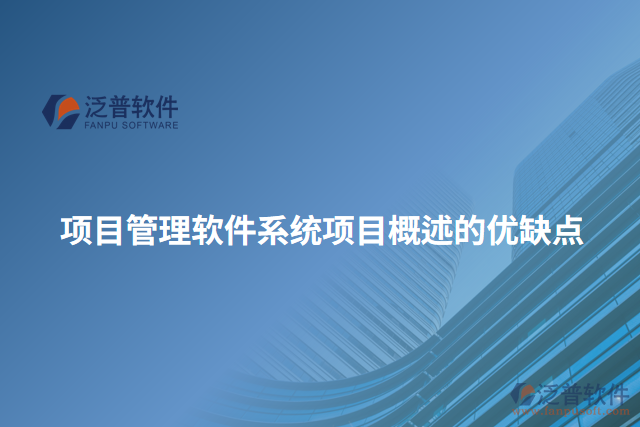 泛普软件
FANPU SOFTWARE

项目管理软件系统项目概述的优缺点

泛普软件
www.fanpusoft.com